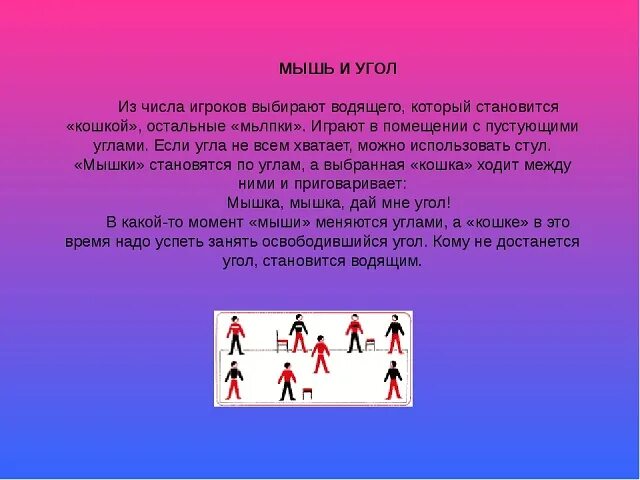 МЫШЬ И УГОЛ

Из числа игроков выбирают водящего, который становится «кошкой», остальные «мьлпки». Играют в помещении с пустующими углами. Если угла не всем хватает, можно использовать стул. «Мышки» становятся по углам, а выбранная «кошка» ходит между ними и приговаривает:

Мышка, мышка, дай мне угол!

В какой-то момент «мыши» меняются углами, а «кошке» в это время надо успеть занять освободившийся угол. Кому не достанется угол, становится водящим.